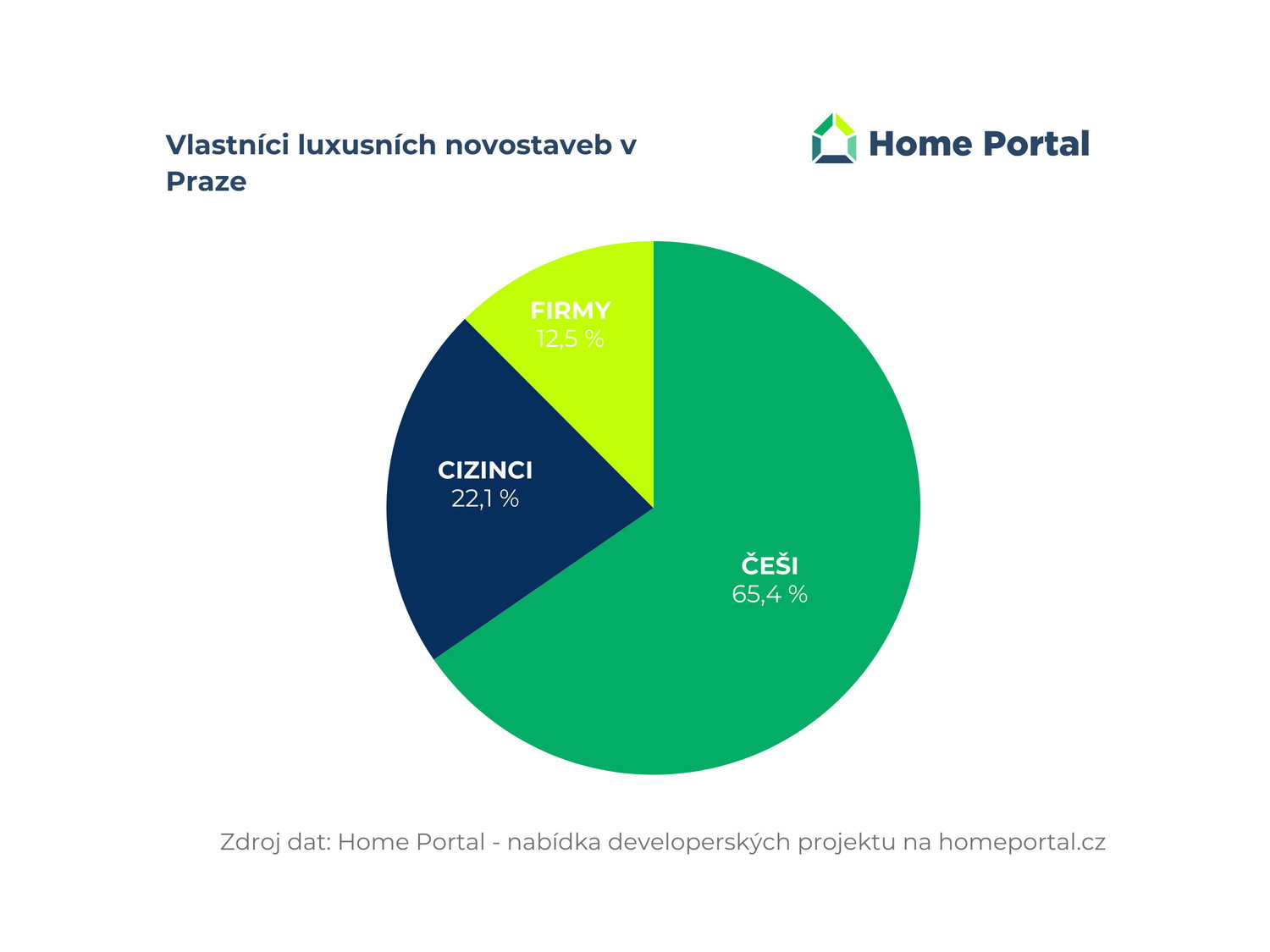 Vlastníci luxusních novostaveb v Praze

Home Portal

FIRMY
12,5 %

CIZINCI
22,1 %

ČEŠI
65,4 %

Zdroj dat: Home Portal - nabídka developerských projektu na homeportal.cz